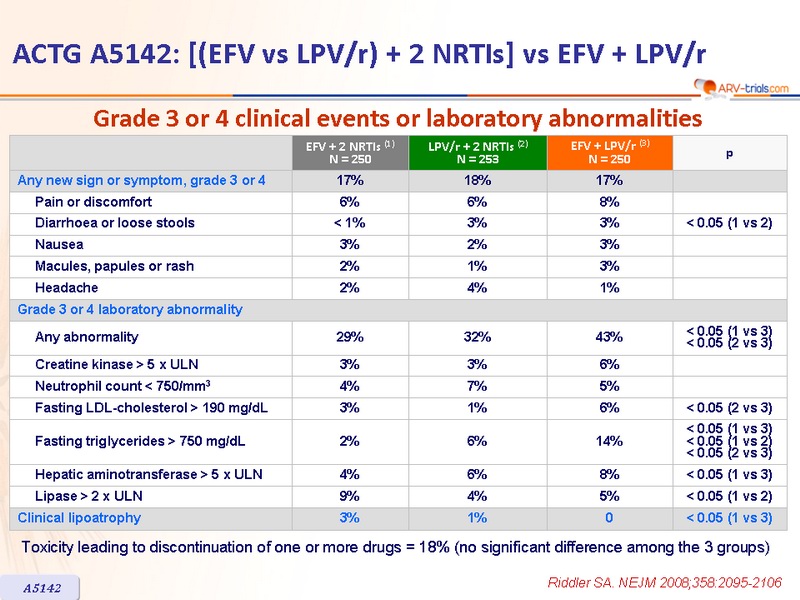 ACTG A5142: [(EFV vs LPV/r) + 2 NRTIs] vs EFV + LPV/r

ARV-trials.com

Grade 3 or 4 clinical events or laboratory abnormalities

| | EFV + 2 NRTIs $^{(1)}$ N = 250 | LPV/r + 2 NRTIs $^{(2)}$ N = 253 | EFV + LPV/r $^{(3)}$ N = 250 | p |
|---|---|---|---|---|
| Any new sign or symptom, grade 3 or 4 | 17% | 18% | 17% | |
| Pain or discomfort | 6% | 6% | 8% | |
| Diarrhoea or loose stools | < 1% | 3% | 3% | < 0.05 (1 vs 2) |
| Nausea | 3% | 2% | 3% | |
| Macules, papules or rash | 2% | 1% | 3% | |
| Headache | 2% | 4% | 1% | |
| Grade 3 or 4 laboratory abnormality | | | | |
| Any abnormality | 29% | 32% | 43% | < 0.05 (1 vs 3) < 0.05 (2 vs 3) |
| Creatine kinase > 5 x ULN | 3% | 3% | 6% | |
| Neutrophil count < 750/mm$^3$ | 4% | 7% | 5% | |
| Fasting LDL-cholesterol > 190 mg/dL | 3% | 1% | 6% | < 0.05 (2 vs 3) |
| Fasting triglycerides > 750 mg/dL | 2% | 6% | 14% | < 0.05 (1 vs 3) < 0.05 (1 vs 2) < 0.05 (2 vs 3) |
| Hepatic aminotransferase > 5 x ULN | 4% | 6% | 8% | < 0.05 (1 vs 3) |
| Lipase > 2 x ULN | 9% | 4% | 5% | < 0.05 (1 vs 2) |
| Clinical lipoatrophy | 3% | 1% | 0 | < 0.05 (1 vs 3) |

Toxicity leading to discontinuation of one or more drugs = 18% (no significant difference among the 3 groups)

A5142

Riddler SA. NEJM 2008;358:2095-2106